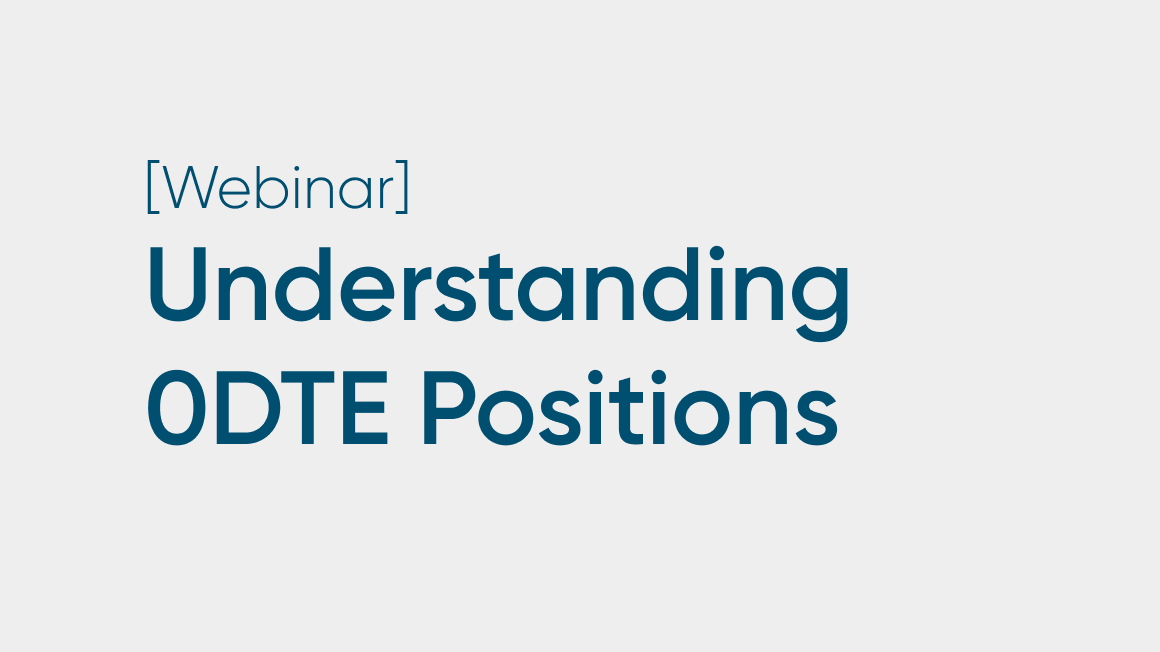 [Webinar]
Understanding 0DTE Positions